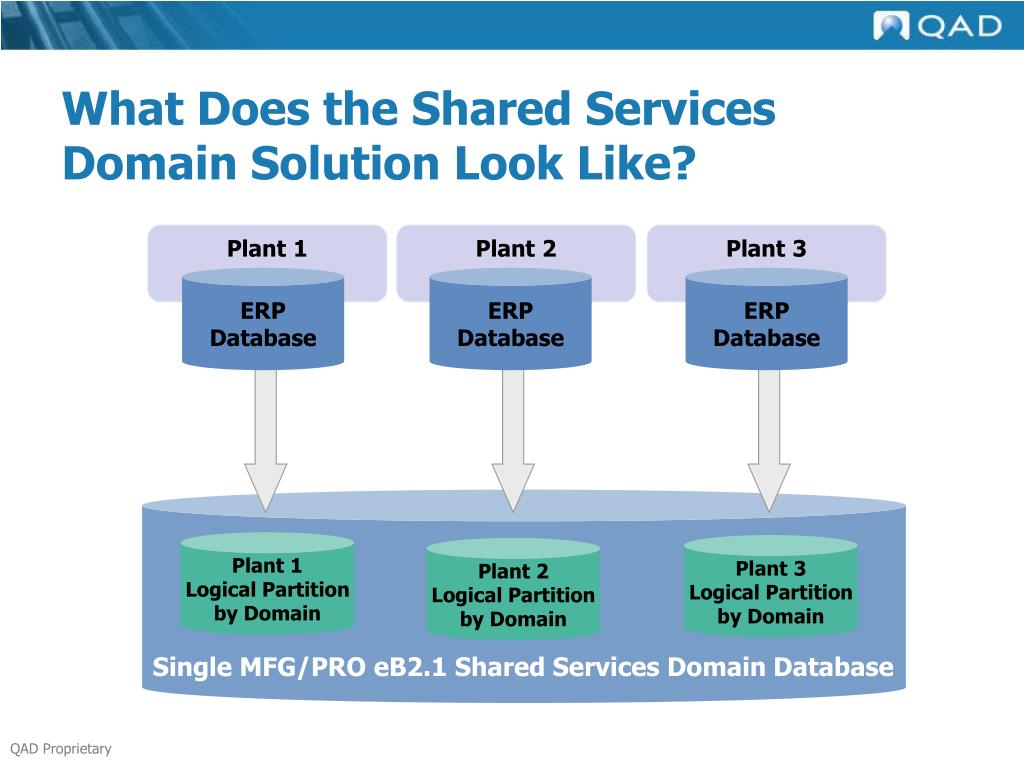 QAD

What Does the Shared Services Domain Solution Look Like?

Plant 1

ERP Database

Plant 2

ERP Database

Plant 3

ERP Database

Plant 1 Logical Partition by Domain

Plant 2 Logical Partition by Domain

Plant 3 Logical Partition by Domain

Single MFG/PRO eB2.1 Shared Services Domain Database

QAD Proprietary